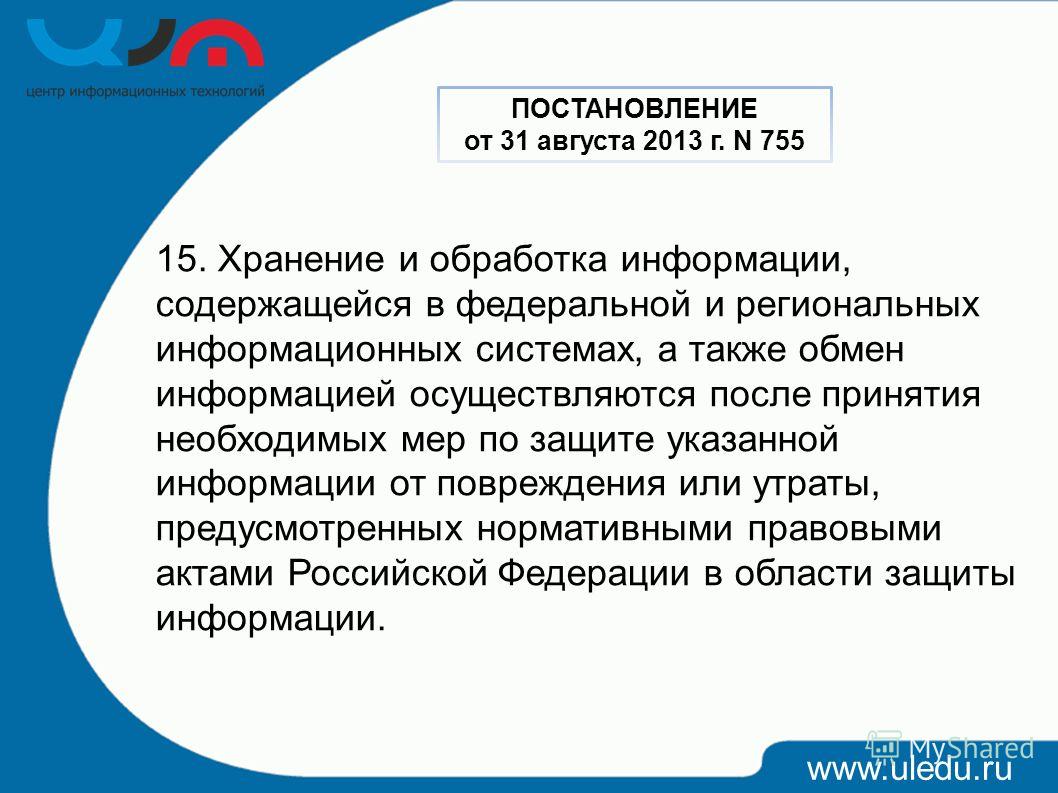 центр информационных технологий

ПОСТАНОВЛЕНИЕ
от 31 августа 2013 г. N 755

15. Хранение и обработка информации, содержащейся в федеральной и региональных информационных системах, а также обмен информацией осуществляются после принятия необходимых мер по защите указанной информации от повреждения или утраты, предусмотренных нормативными правовыми актами Российской Федерации в области защиты информации.

MyShared

www.uledu.ru